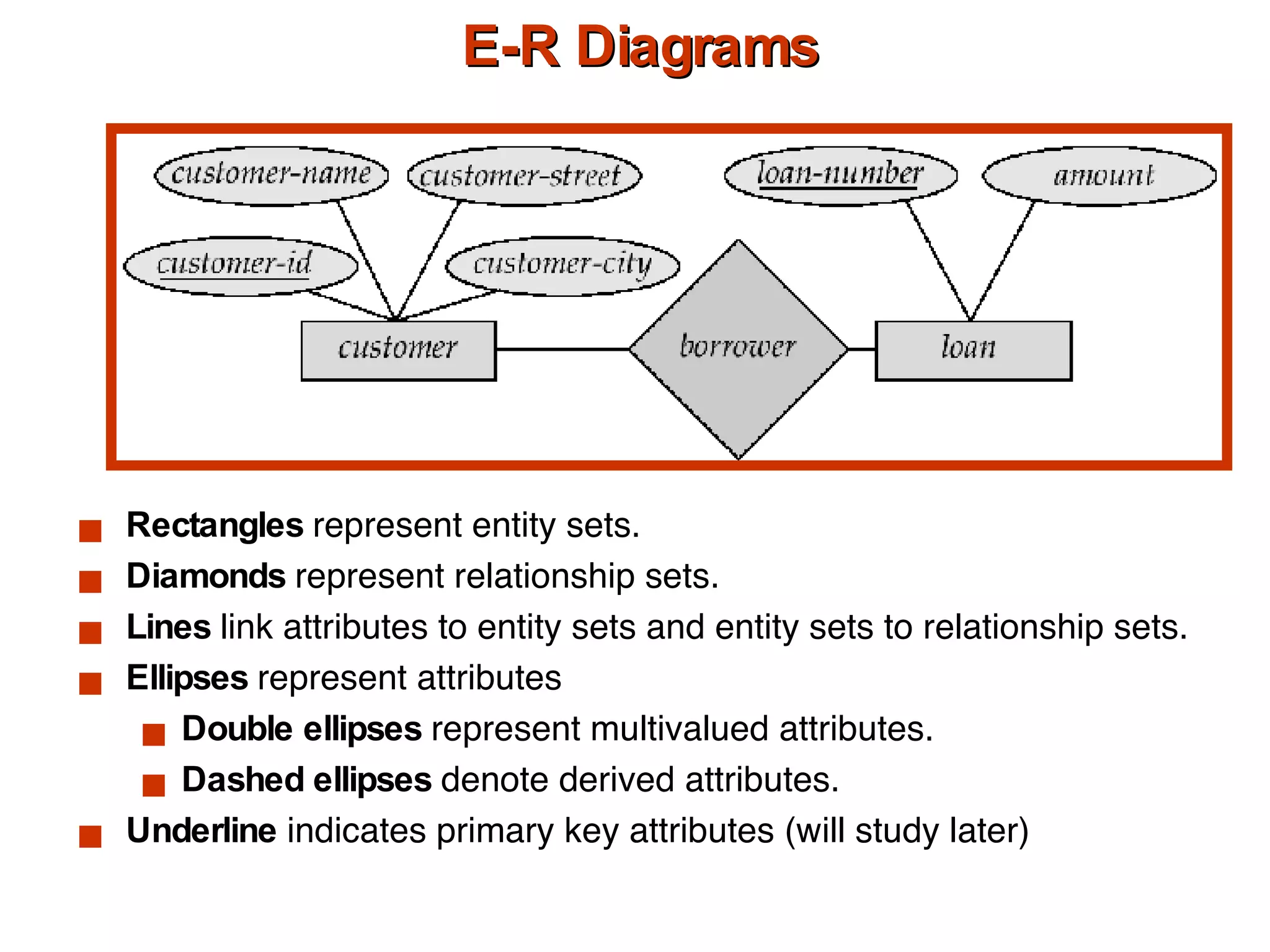 E-R Diagrams

customer-name
customer-street
loan-number
amount
customer-id
customer-city
customer
borrower
loan

■ Rectangles represent entity sets.
■ Diamonds represent relationship sets.
■ Lines link attributes to entity sets and entity sets to relationship sets.
■ Ellipses represent attributes
■ Double ellipses represent multivalued attributes.
■ Dashed ellipses denote derived attributes.
■ Underline indicates primary key attributes (will study later)